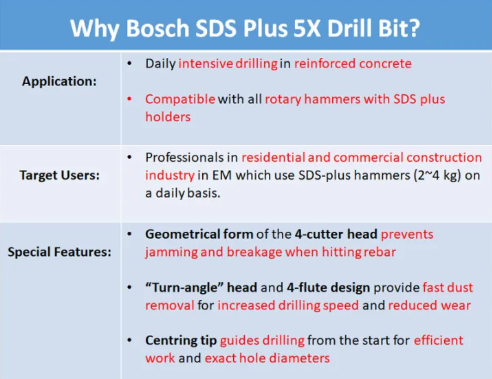 Why Bosch SDS Plus 5X Drill Bit?

| | |
|---|---|
| Application: | • Daily intensive drilling in reinforced concrete<br>• Compatible with all rotary hammers with SDS plus holders |
| Target Users: | • Professionals in residential and commercial construction industry in EM which use SDS-plus hammers (2~4 kg) on a daily basis. |
| Special Features: | • Geometrical form of the 4-cutter head prevents jamming and breakage when hitting rebar<br>• "Turn-angle" head and 4-flute design provide fast dust removal for increased drilling speed and reduced wear<br>• Centring tip guides drilling from the start for efficient work and exact hole diameters |